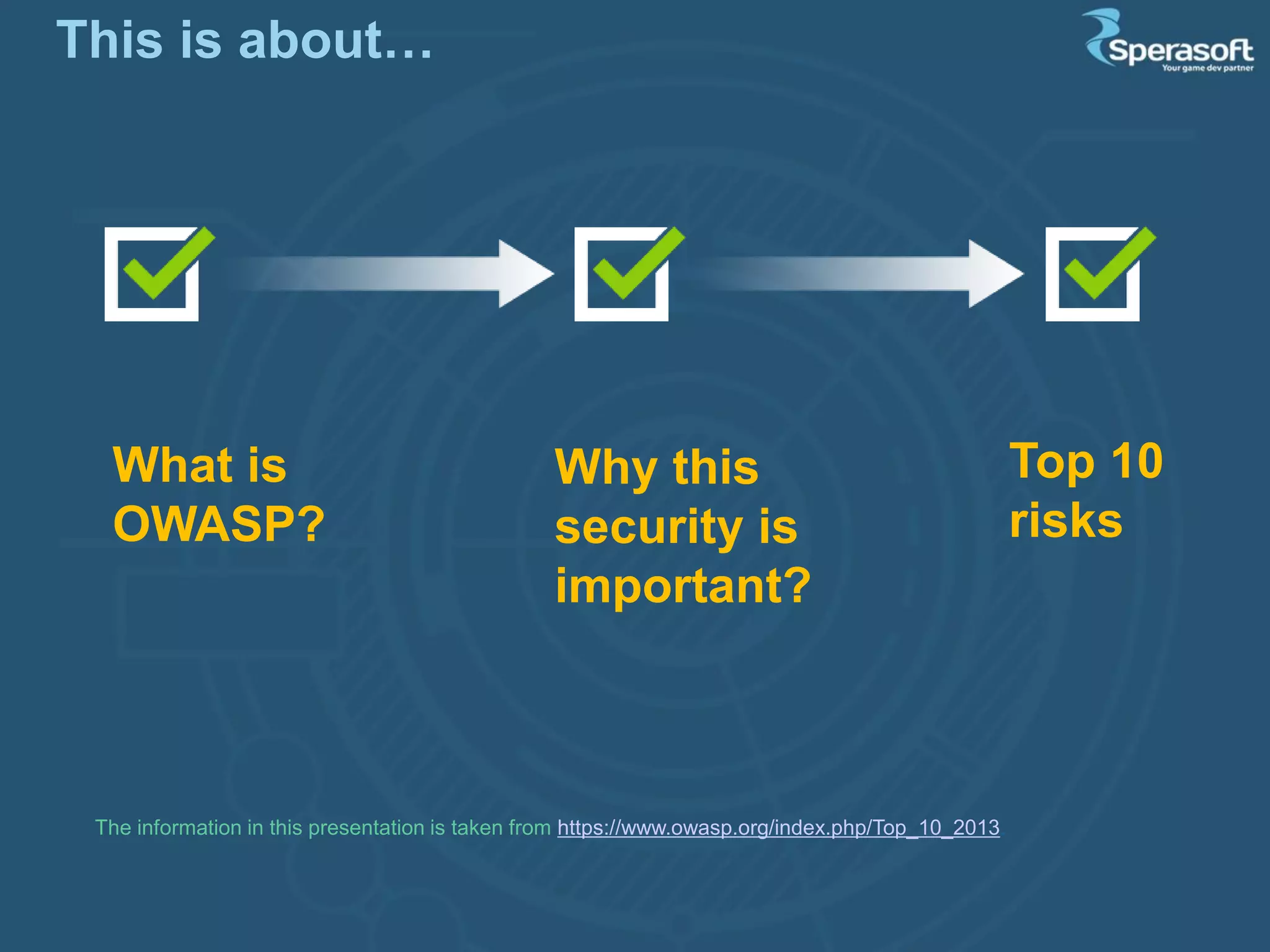 This is about…

Sperasoft
Your game dev partner

What is OWASP?

Why this security is important?

Top 10 risks

The information in this presentation is taken from https://www.owasp.org/index.php/Top_10_2013